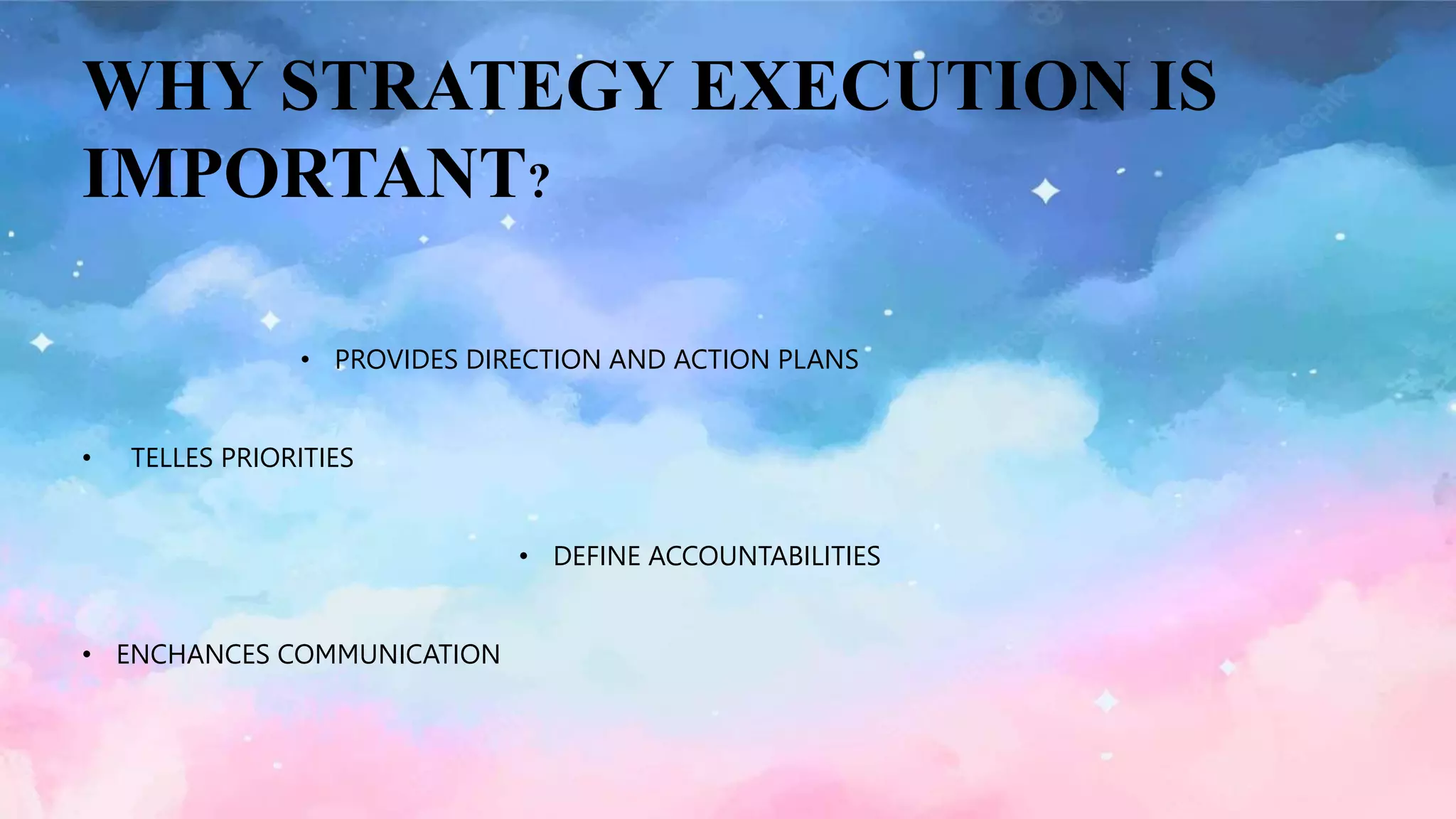 WHY STRATEGY EXECUTION IS IMPORTANT?

• PROVIDES DIRECTION AND ACTION PLANS

• TELLES PRIORITIES

• DEFINE ACCOUNTABILITIES

• ENCHANCES COMMUNICATION